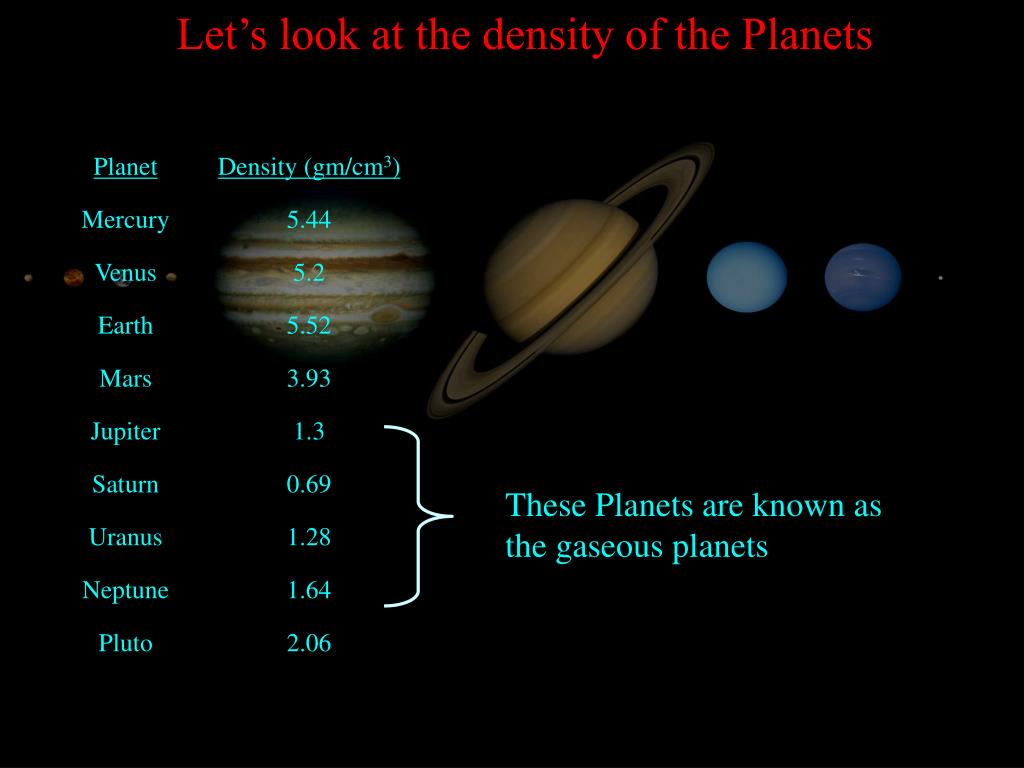 Let’s look at the density of the Planets

| Planet | Density (gm/cm$^3$) |
|---|---|
| Mercury | 5.44 |
| Venus | 5.2 |
| Earth | 5.52 |
| Mars | 3.93 |
| Jupiter | 1.3 |
| Saturn | 0.69 |
| Uranus | 1.28 |
| Neptune | 1.64 |
| Pluto | 2.06 |

These Planets are known as the gaseous planets